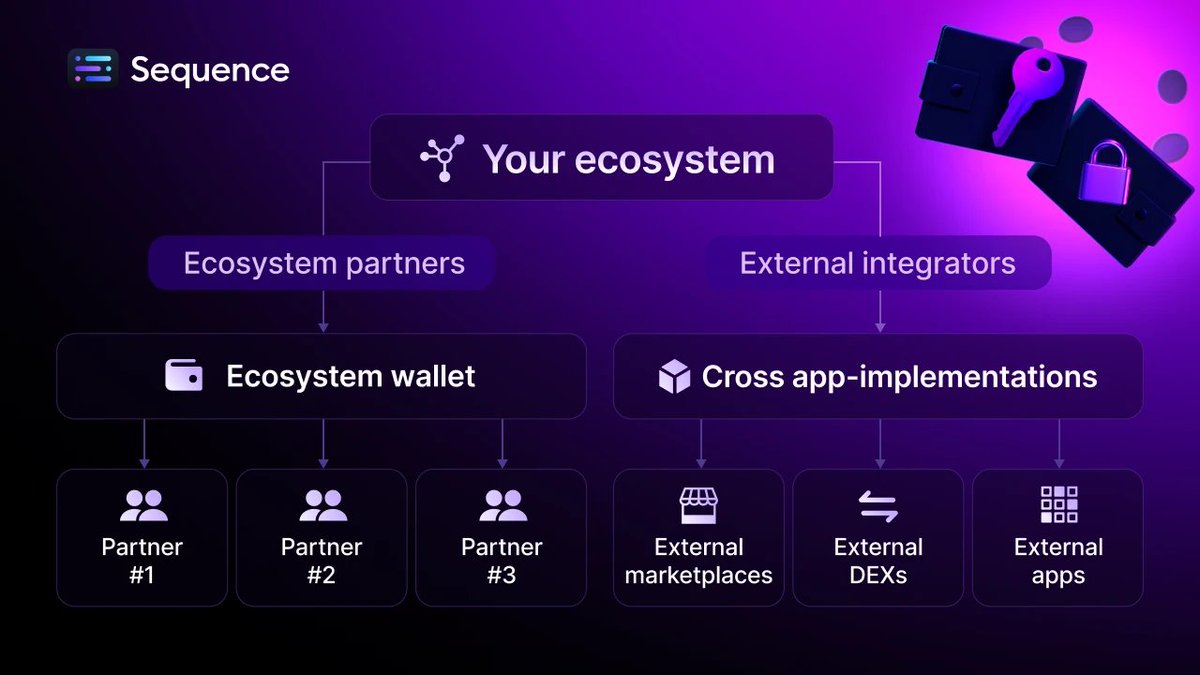 Sequence

Your ecosystem

Ecosystem partners

External integrators

Ecosystem wallet

Cross app-implementations

Partner #1

Partner #2

Partner #3

External marketplaces

External DEXs

External apps